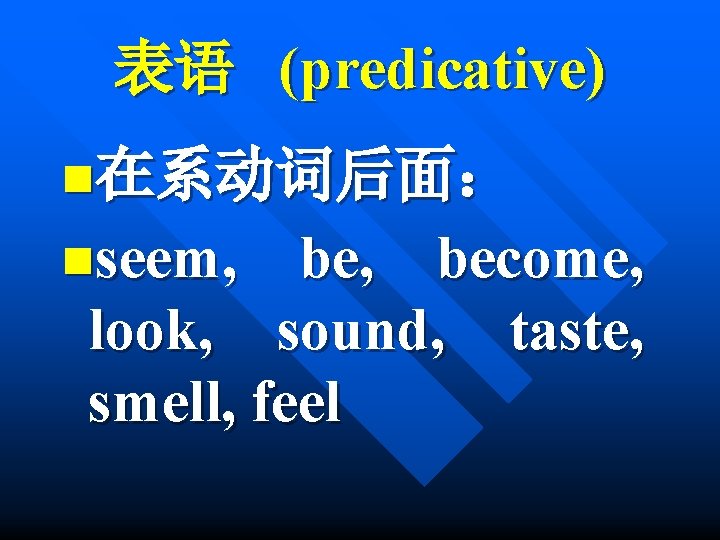 表语 (predicative)

在系动词后面：

seem， be， become, look, sound, taste, smell, feel